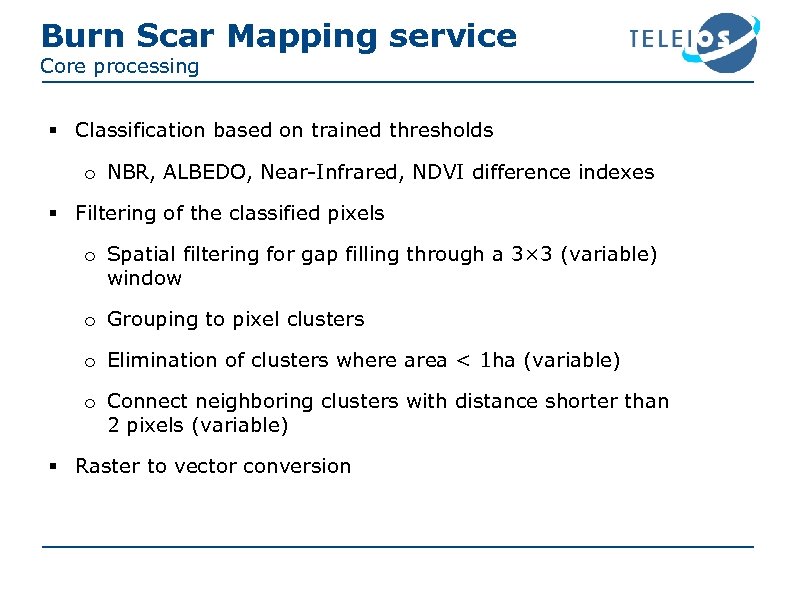 Burn Scar Mapping service
Core processing

TELEIOS

▪ Classification based on trained thresholds

o NBR, ALBEDO, Near-Infrared, NDVI difference indexes

▪ Filtering of the classified pixels

o Spatial filtering for gap filling through a 3×3 (variable) window

o Grouping to pixel clusters

o Elimination of clusters where area < 1ha (variable)

o Connect neighboring clusters with distance shorter than 2 pixels (variable)

▪ Raster to vector conversion